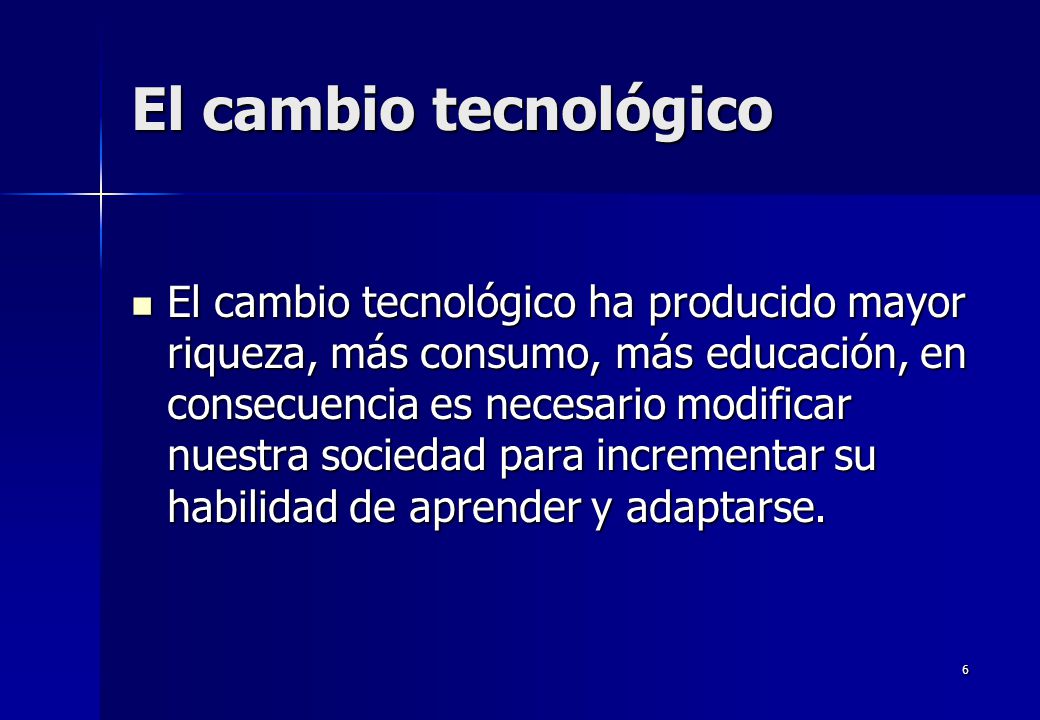 El cambio tecnológico

El cambio tecnológico ha producido mayor riqueza, más consumo, más educación, en consecuencia es necesario modificar nuestra sociedad para incrementar su habilidad de aprender y adaptarse.

6